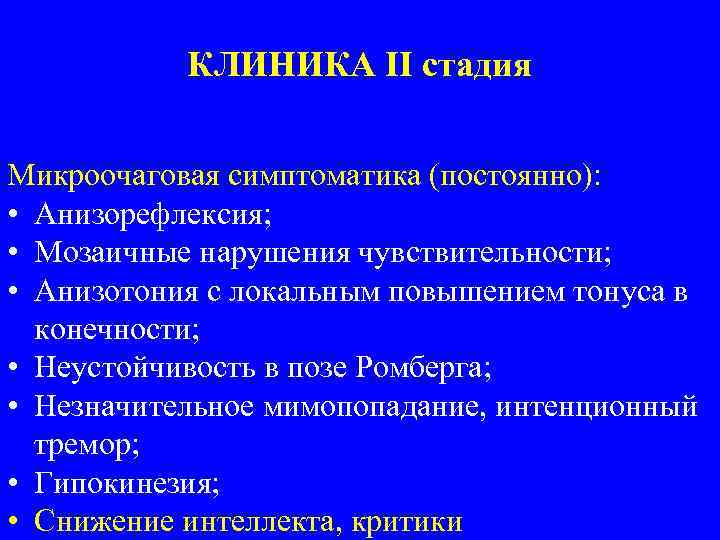 КЛИНИКА II стадия

Микроочаговая симптоматика (постоянно):
• Анизорефлексия;
• Мозаичные нарушения чувствительности;
• Анизотония с локальным повышением тонуса в конечности;
• Неустойчивость в позе Ромберга;
• Незначительное мимопопадание, интенционный тремор;
• Гипокинезия;
• Снижение интеллекта, критики